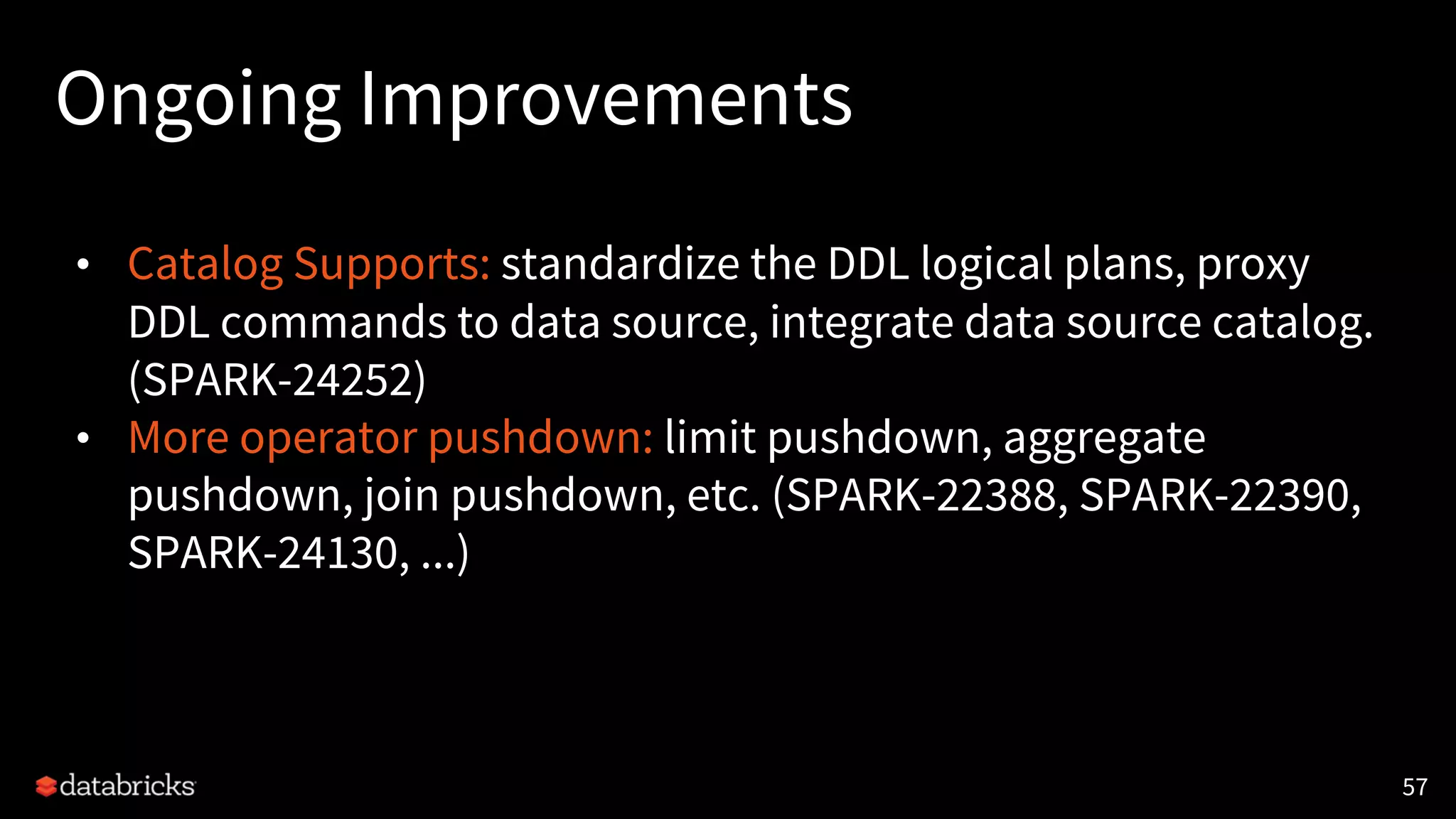 Ongoing Improvements

• Catalog Supports: standardize the DDL logical plans, proxy DDL commands to data source, integrate data source catalog. (SPARK-24252)
• More operator pushdown: limit pushdown, aggregate pushdown, join pushdown, etc. (SPARK-22388, SPARK-22390, SPARK-24130, ...)

databricks

57